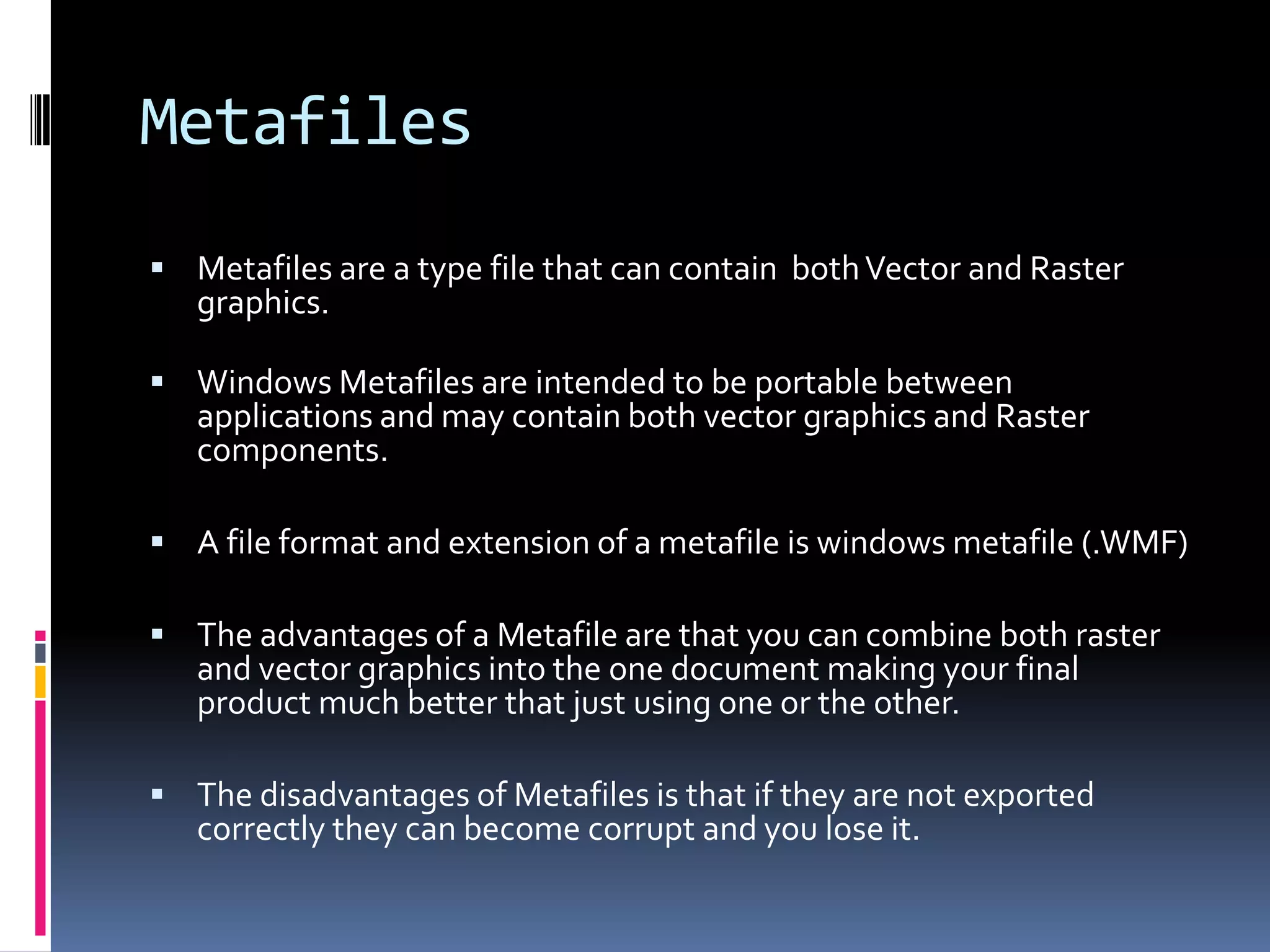 Metafiles

▪ Metafiles are a type file that can contain both Vector and Raster graphics.

▪ Windows Metafiles are intended to be portable between applications and may contain both vector graphics and Raster components.

▪ A file format and extension of a metafile is windows metafile (.WMF)

▪ The advantages of a Metafile are that you can combine both raster and vector graphics into the one document making your final product much better that just using one or the other.

▪ The disadvantages of Metafiles is that if they are not exported correctly they can become corrupt and you lose it.